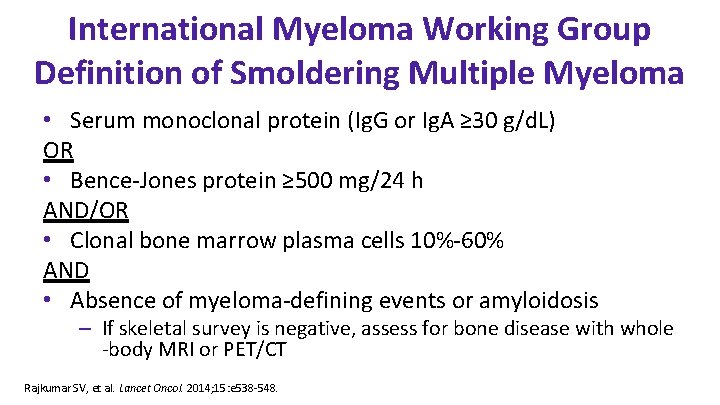 International Myeloma Working Group Definition of Smoldering Multiple Myeloma

• Serum monoclonal protein (IgG or IgA ≥30 g/dL)

OR

• Bence-Jones protein ≥500 mg/24 h

AND/OR

• Clonal bone marrow plasma cells 10%-60%

AND

• Absence of myeloma-defining events or amyloidosis

– If skeletal survey is negative, assess for bone disease with whole -body MRI or PET/CT

Rajkumar SV, et al. Lancet Oncol. 2014;15:e538-548.